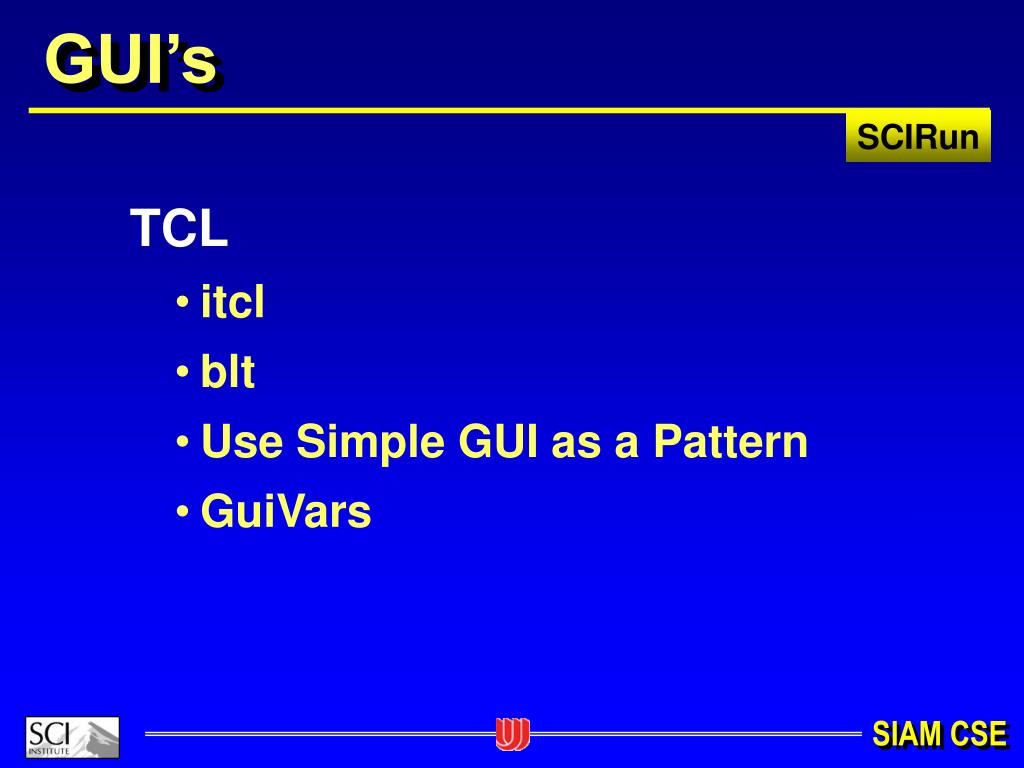 GUI's

SCIRun

TCL

• itcl
• blt
• Use Simple GUI as a Pattern
• GuiVars

SCI INSTITUTE

SIAM CSE